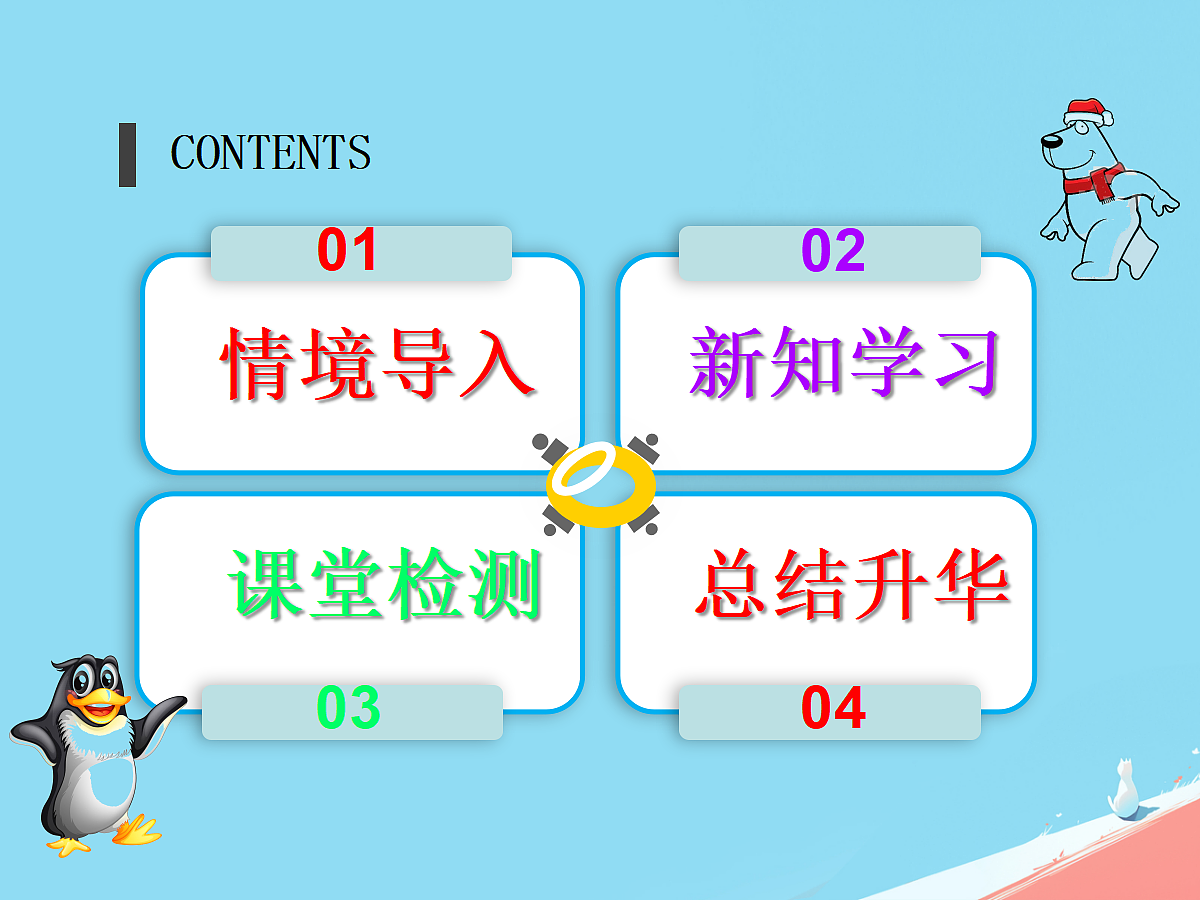 CONTENTS

01

情境导入

02

新知学习

课堂检测

03

总结升华

04